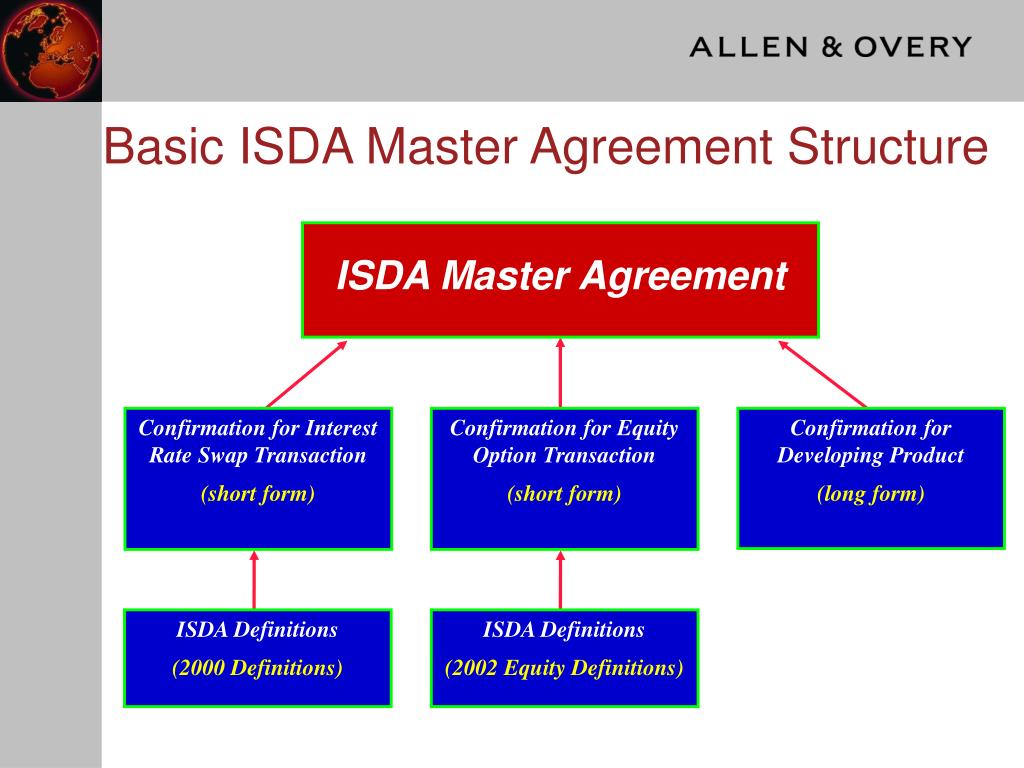 ALLEN & OVERY

Basic ISDA Master Agreement Structure

ISDA Master Agreement

Confirmation for Interest Rate Swap Transaction

(short form)

Confirmation for Equity Option Transaction

(short form)

Confirmation for Developing Product

(long form)

ISDA Definitions

(2000 Definitions)

ISDA Definitions

(2002 Equity Definitions)